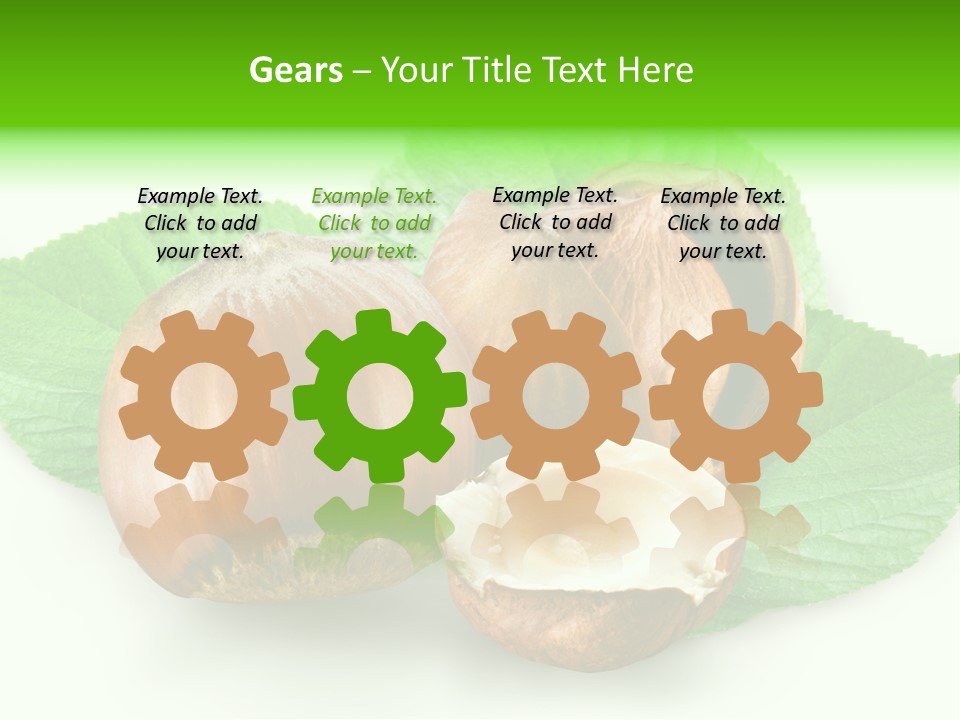 Gears – Your Title Text Here

Example Text. Click to add your text.

Example Text. Click to add your text.

Example Text. Click to add your text.

Example Text. Click to add your text.